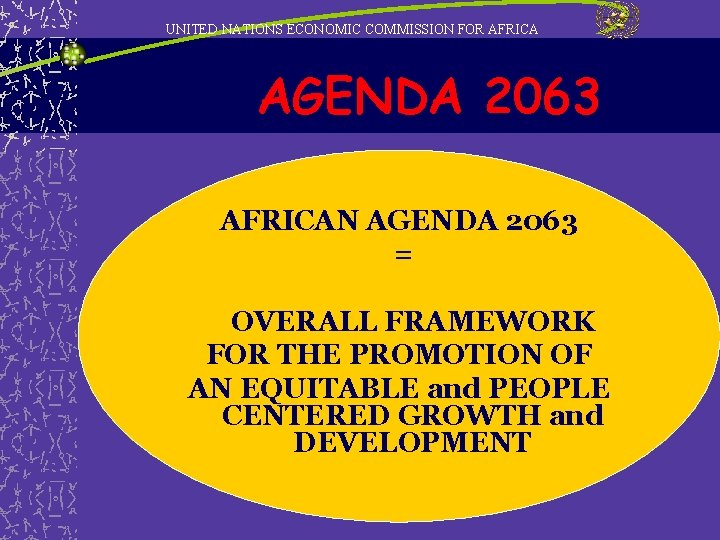 UNITED NATIONS ECONOMIC COMMISSION FOR AFRICA

AGENDA 2063

AFRICAN AGENDA 2063
=

OVERALL FRAMEWORK FOR THE PROMOTION OF AN EQUITABLE and PEOPLE CENTERED GROWTH and DEVELOPMENT